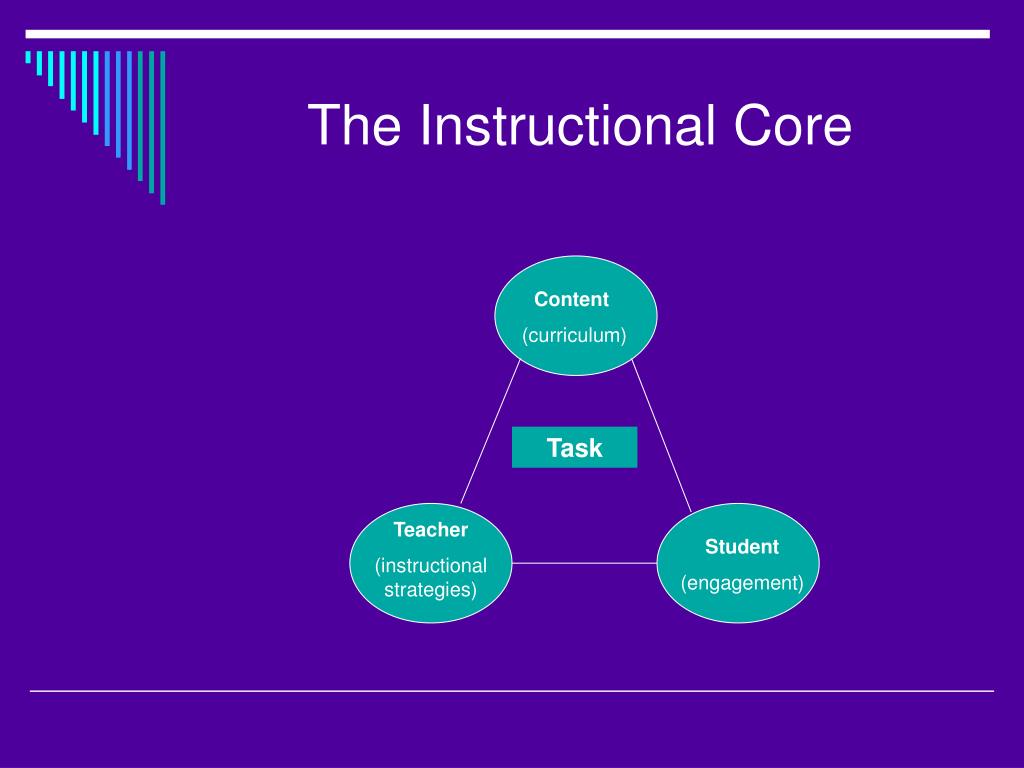 The Instructional Core

Content
(curriculum)

Task

Teacher
(instructional strategies)

Student
(engagement)